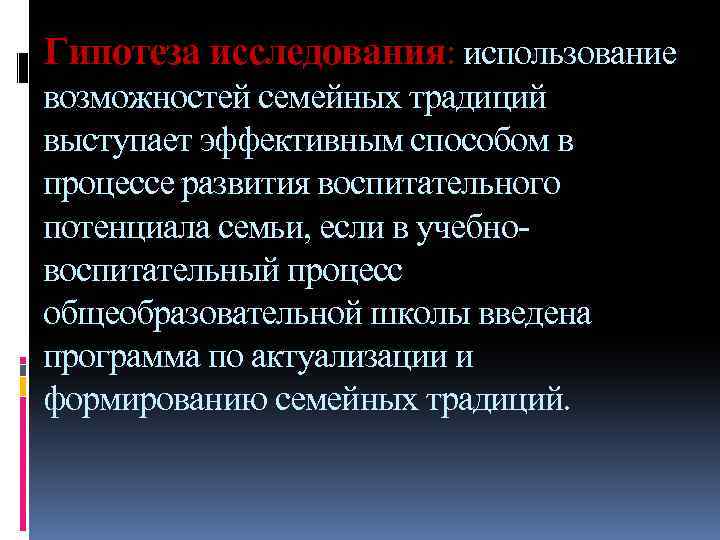 Гипотеза исследования: использование возможностей семейных традиций выступает эффективным способом в процессе развития воспитательного потенциала семьи, если в учебно-воспитательный процесс общеобразовательной школы введена программа по актуализации и формированию семейных традиций.